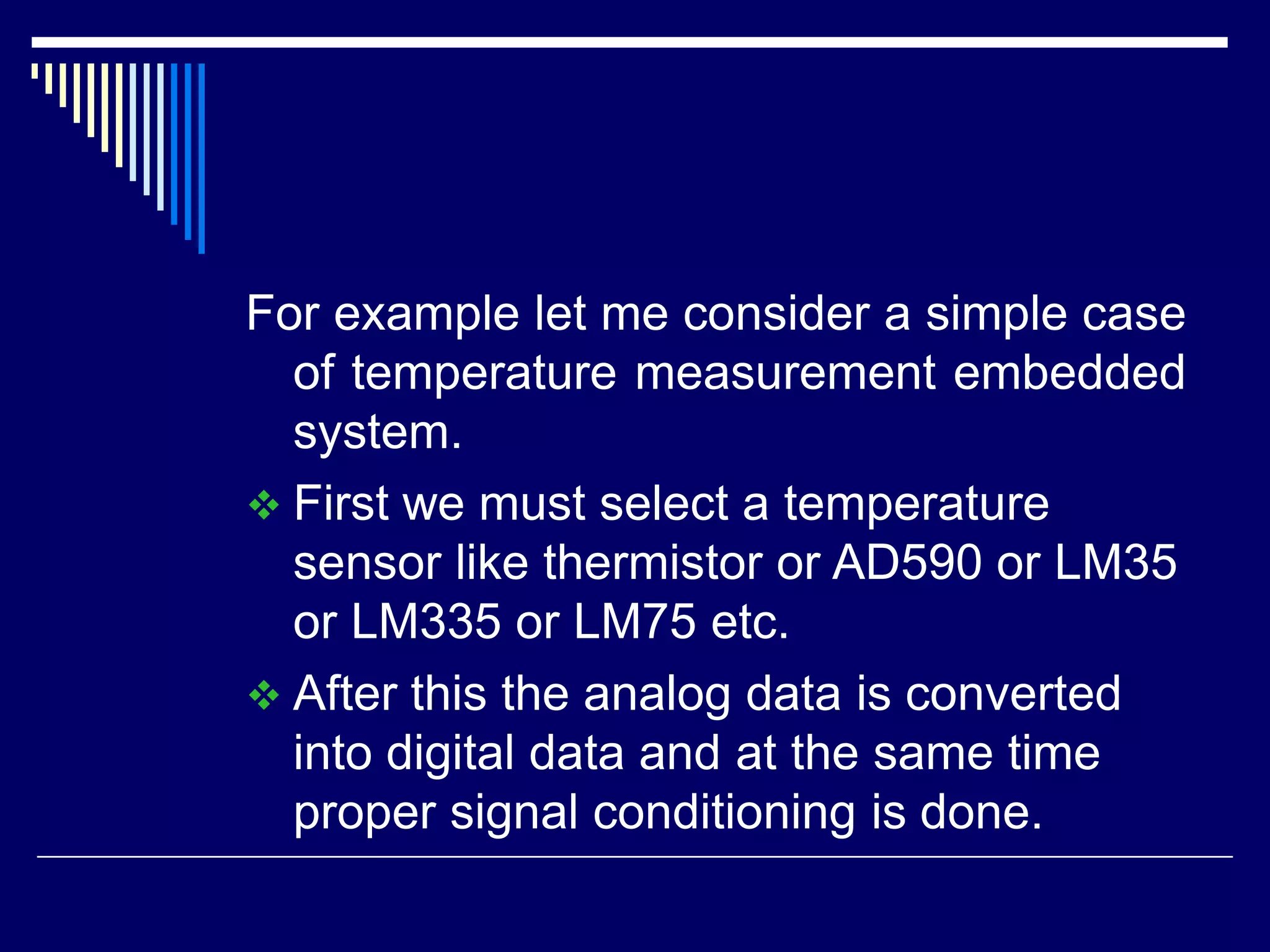 For example let me consider a simple case of temperature measurement embedded system.

❖ First we must select a temperature sensor like thermistor or AD590 or LM35 or LM335 or LM75 etc.

❖ After this the analog data is converted into digital data and at the same time proper signal conditioning is done.